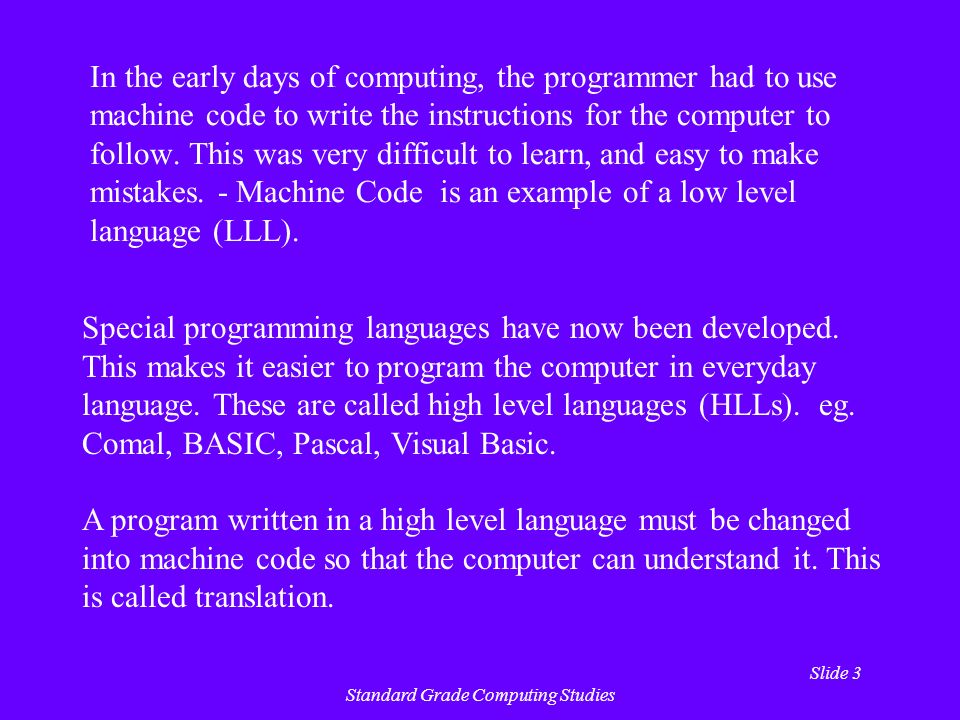 In the early days of computing, the programmer had to use machine code to write the instructions for the computer to follow. This was very difficult to learn, and easy to make mistakes. - Machine Code is an example of a low level language (LLL).

Special programming languages have now been developed. This makes it easier to program the computer in everyday language. These are called high level languages (HLLs). eg. Comal, BASIC, Pascal, Visual Basic.

A program written in a high level language must be changed into machine code so that the computer can understand it. This is called translation.

Slide 3

Standard Grade Computing Studies